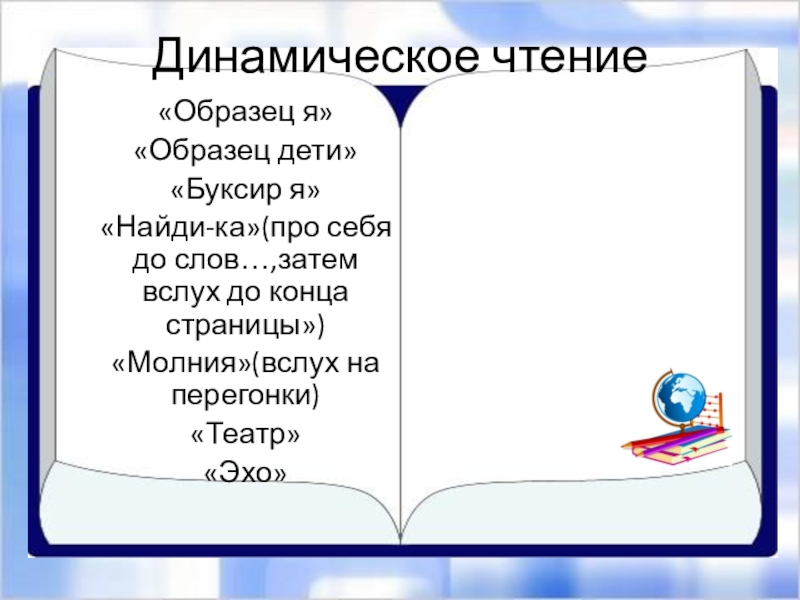 Динамическое чтение

«Образец я»

«Образец дети»

«Буксир я»

«Найди-ка»(про себя до слов…,затем вслух до конца страницы»)

«Молния»(вслух на перегонки)

«Театр»

«Эхо»